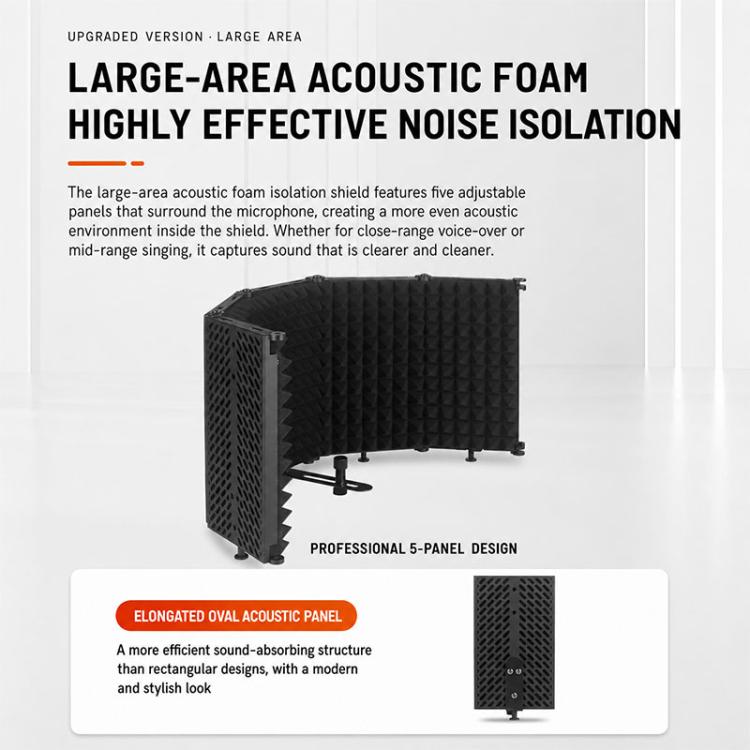 UPGRADED VERSION · LARGE AREA

LARGE-AREA ACOUSTIC FOAM
HIGHLY EFFECTIVE NOISE ISOLATION

The large-area acoustic foam isolation shield features five adjustable panels that surround the microphone, creating a more even acoustic environment inside the shield. Whether for close-range voice-over or mid-range singing, it captures sound that is clearer and cleaner.

PROFESSIONAL 5-PANEL DESIGN

ELONGATED OVAL ACOUSTIC PANEL

A more efficient sound-absorbing structure than rectangular designs, with a modern and stylish look